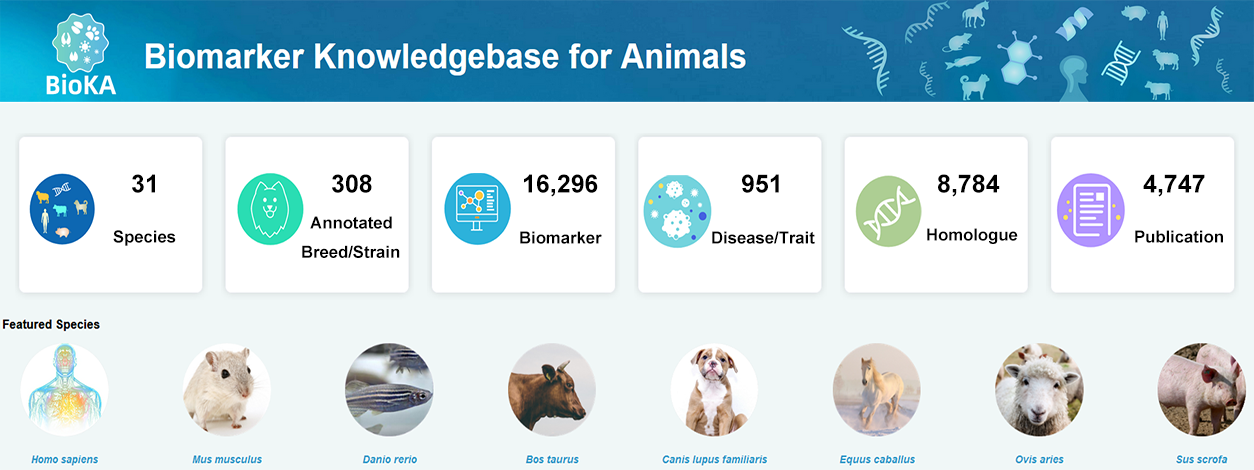 BioKA

Biomarker Knowledgebase for Animals

31
Species

308
Annotated Breed/Strain

16,296
Biomarker

951
Disease/Trait

8,784
Homologue

4,747
Publication

Featured Species

Homo sapiens

Mus musculus

Danio rerio

Bos taurus

Canis lupus familiaris

Equus caballus

Ovis aries

Sus scrofa